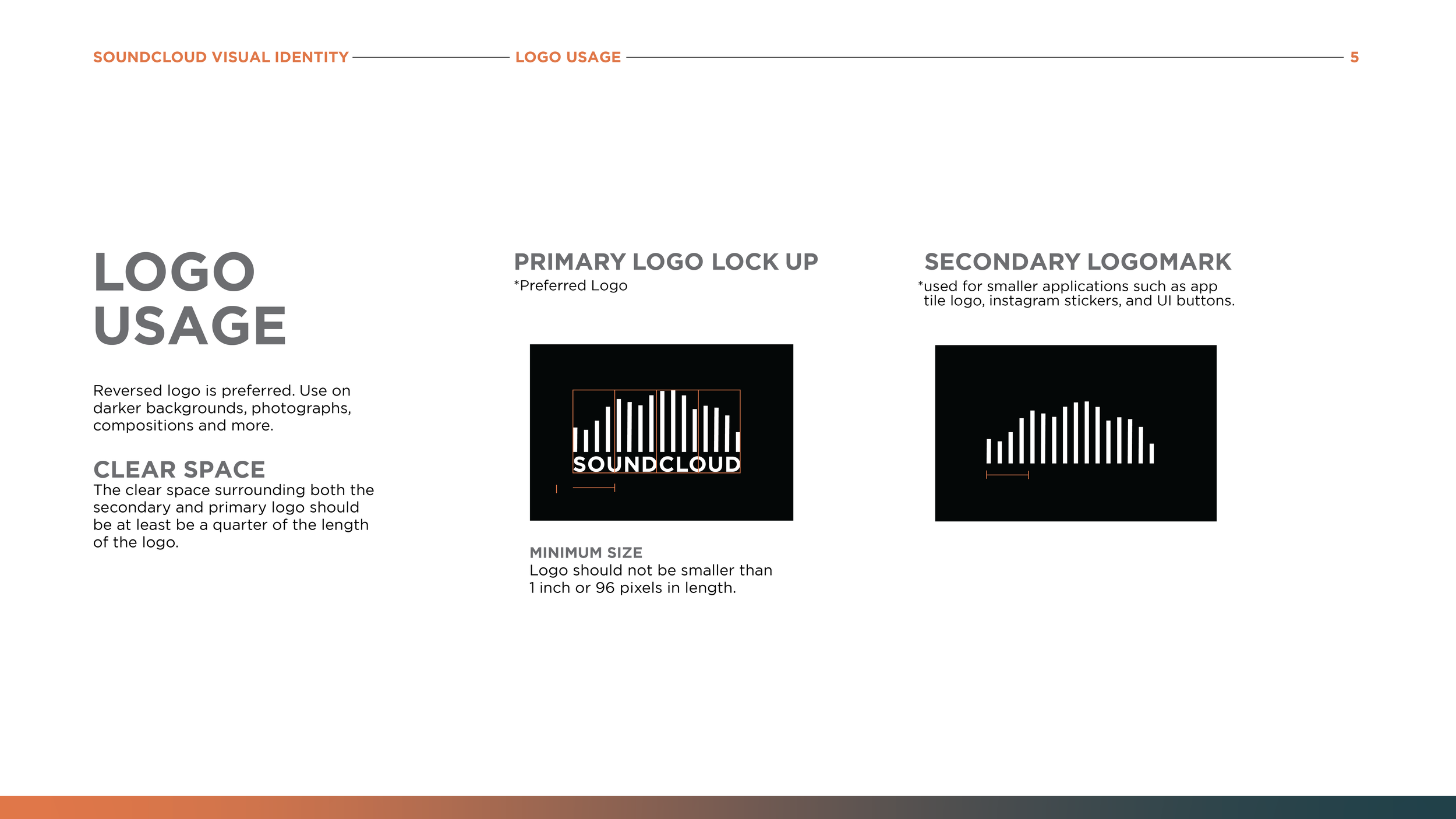 SOUNDCLOUD VISUAL IDENTITY LOGO USAGE 5

LOGO USAGE

Reversed logo is preferred. Use on darker backgrounds, photographs, compositions and more.

CLEAR SPACE
The clear space surrounding both the secondary and primary logo should be at least be a quarter of the length of the logo.

PRIMARY LOGO LOCK UP
*Preferred Logo

SOUNDCLOUD

MINIMUM SIZE
Logo should not be smaller than 1 inch or 96 pixels in length.

SECONDARY LOGOMARK
*used for smaller applications such as app tile logo, instagram stickers, and UI buttons.